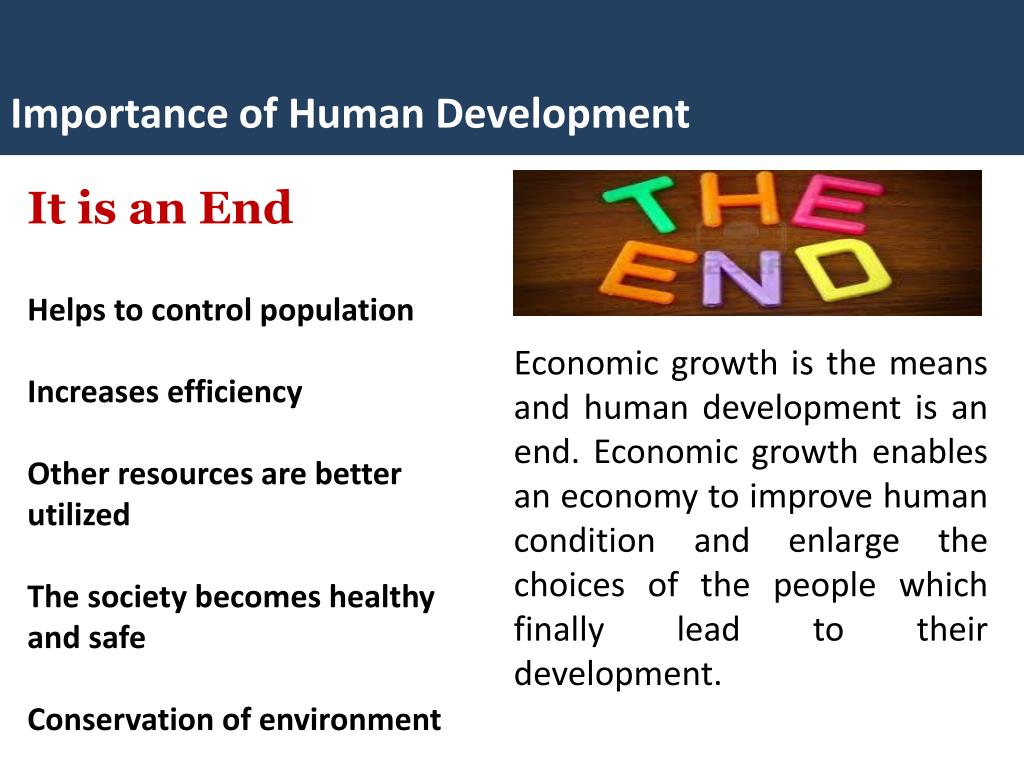 Importance of Human Development

It is an End

Helps to control population

Increases efficiency

Other resources are better utilized

The society becomes healthy and safe

Conservation of environment

THE END

Economic growth is the means and human development is an end. Economic growth enables an economy to improve human condition and enlarge the choices of the people which finally lead to their development.